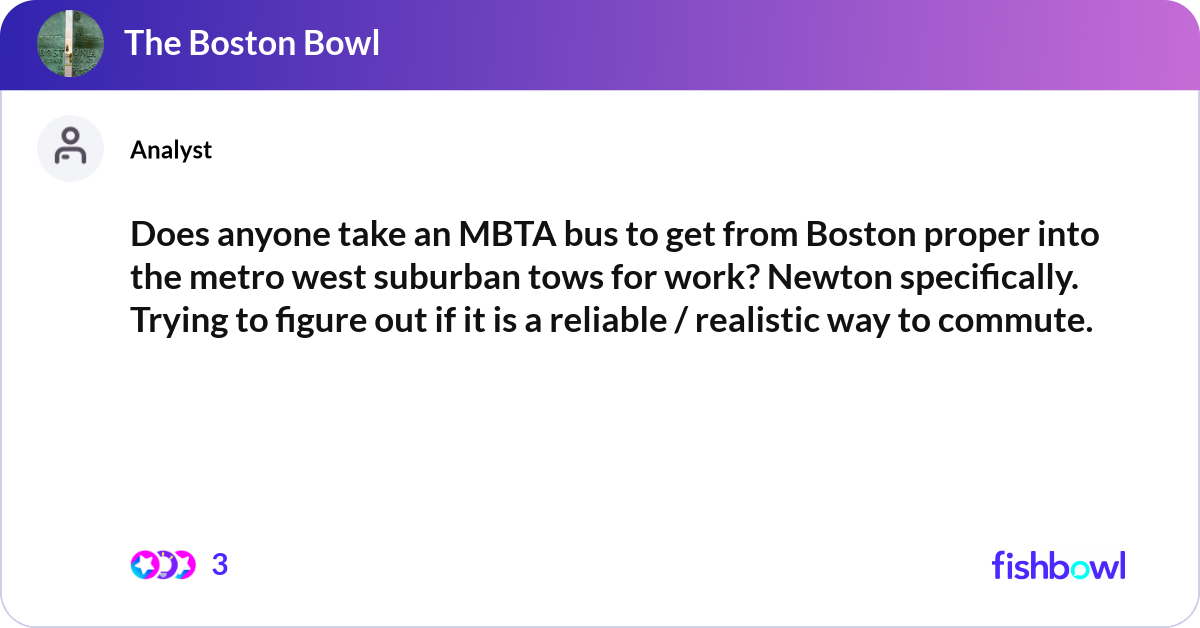 The Boston Bowl

Analyst

Does anyone take an MBTA bus to get from Boston proper into the metro west suburban tows for work? Newton specifically. Trying to figure out if it is a reliable / realistic way to commute.

3

fishbowl